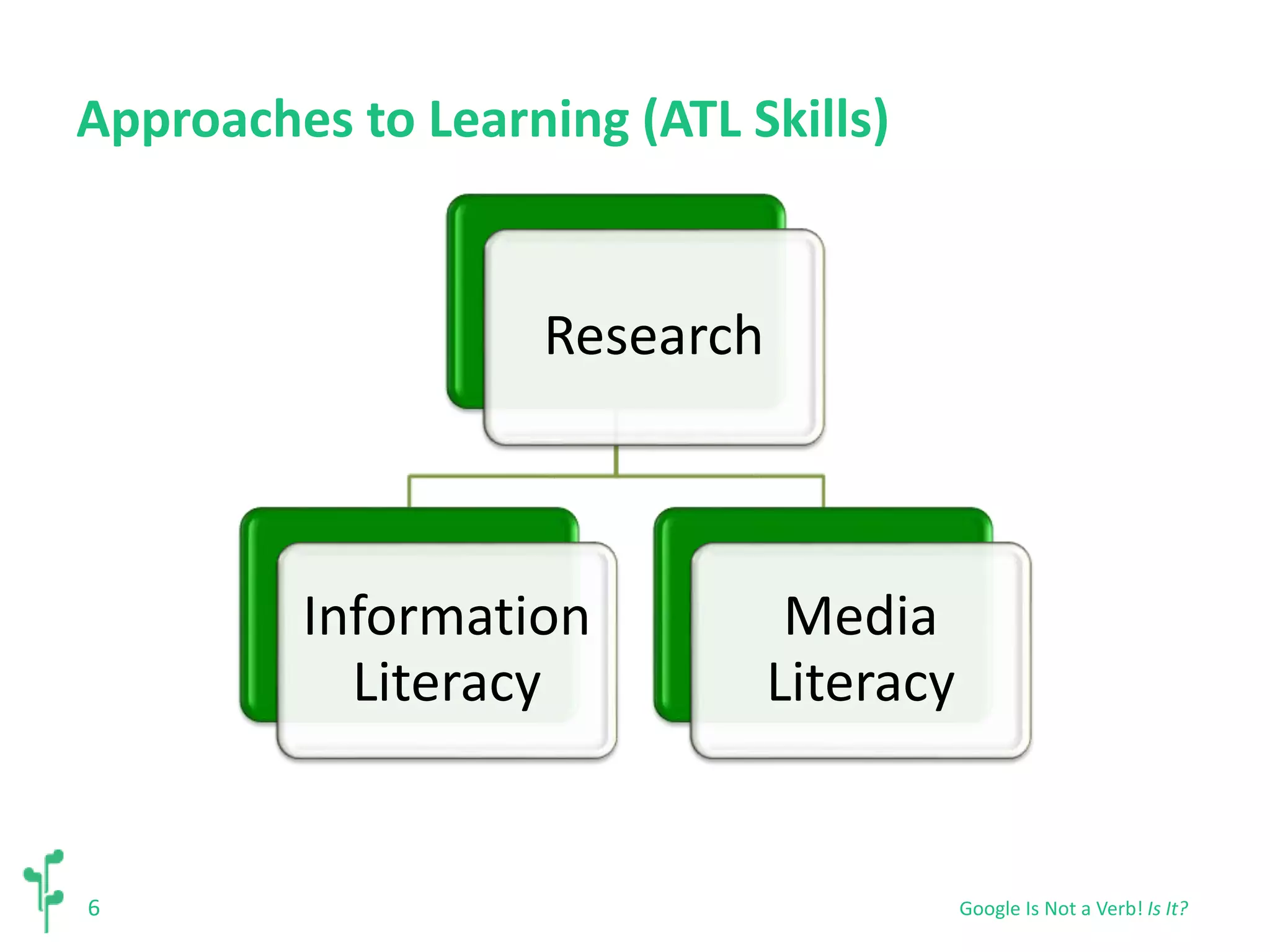 Approaches to Learning (ATL Skills)

Research

Information Literacy

Media Literacy

6

Google Is Not a Verb! Is It?